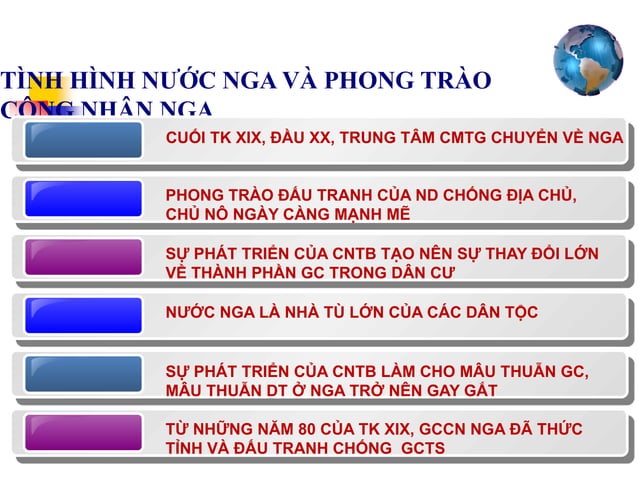 TÌNH HÌNH NƯỚC NGA VÀ PHONG TRÀO CÔNG NHÂN NGA

CUỐI TK XIX, ĐẦU XX, TRUNG TÂM CMTG CHUYỂN VỀ NGA

PHONG TRÀO ĐẤU TRANH CỦA ND CHỐNG ĐỊA CHỦ, CHỦ NÔ NGÀY CÀNG MẠNH MẼ

SỰ PHÁT TRIỂN CỦA CNTB TẠO NÊN SỰ THAY ĐỔI LỚN VỀ THÀNH PHẦN GC TRONG DÂN CƯ

NƯỚC NGA LÀ NHÀ TÙ LỚN CỦA CÁC DÂN TỘC

SỰ PHÁT TRIỂN CỦA CNTB LÀM CHO MÂU THUẪN GC, MÂU THUẪN DT Ở NGA TRỞ NÊN GAY GẮT

TỪ NHỮNG NĂM 80 CỦA TK XIX, GCCN NGA ĐÃ THỨC TỈNH VÀ ĐẤU TRANH CHỐNG GCTS